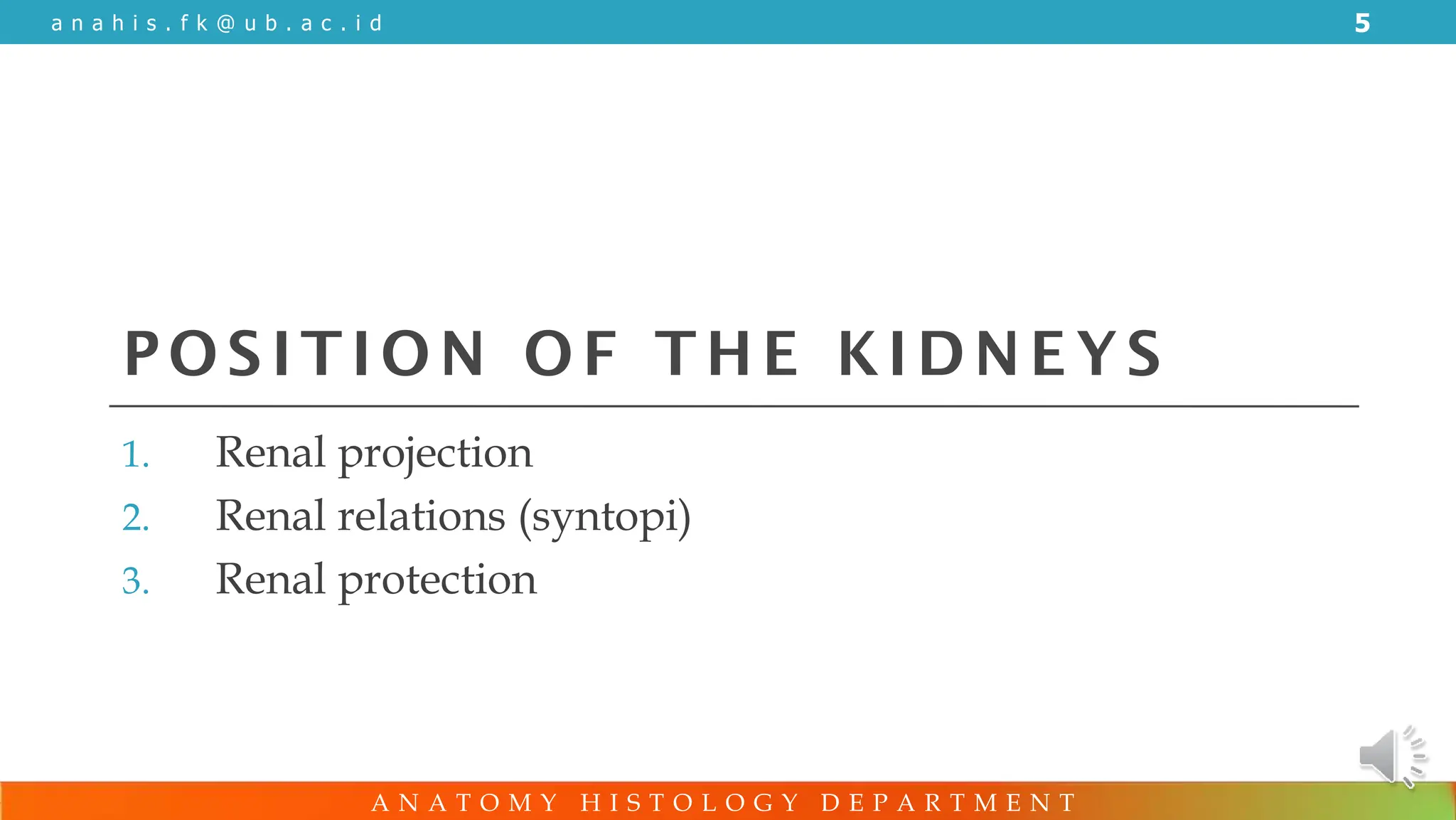 anahis.fk@ub.ac.id

5

POSITION OF THE KIDNEYS

1. Renal projection
2. Renal relations (syntopi)
3. Renal protection

ANATOMY HISTOLOGY DEPARTMENT